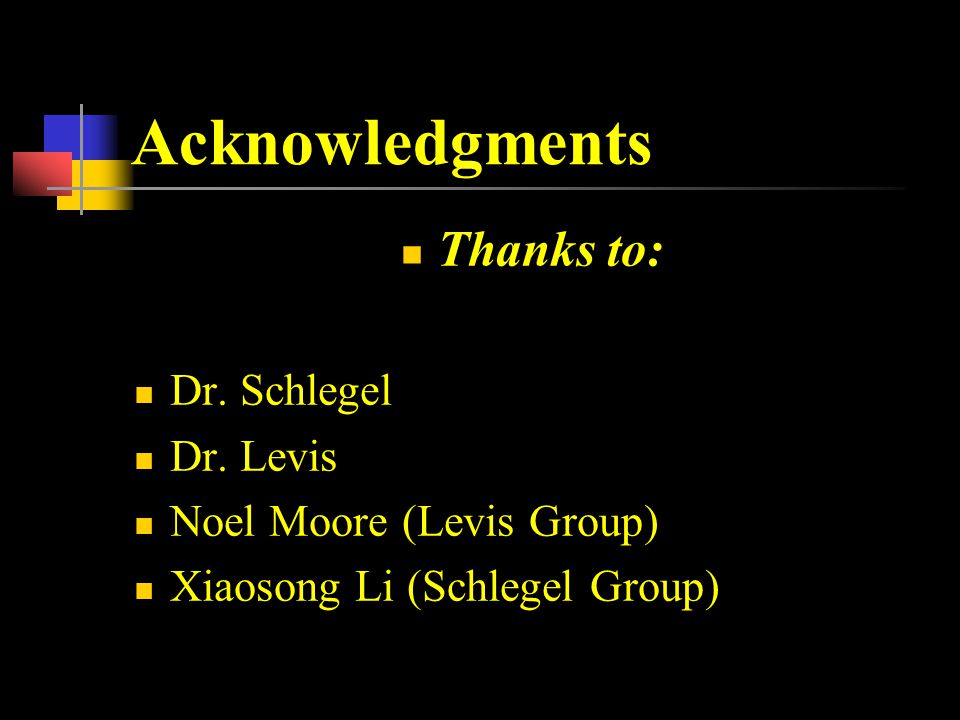 Acknowledgments

Thanks to:

Dr. Schlegel
Dr. Levis
Noel Moore (Levis Group)
Xiaosong Li (Schlegel Group)